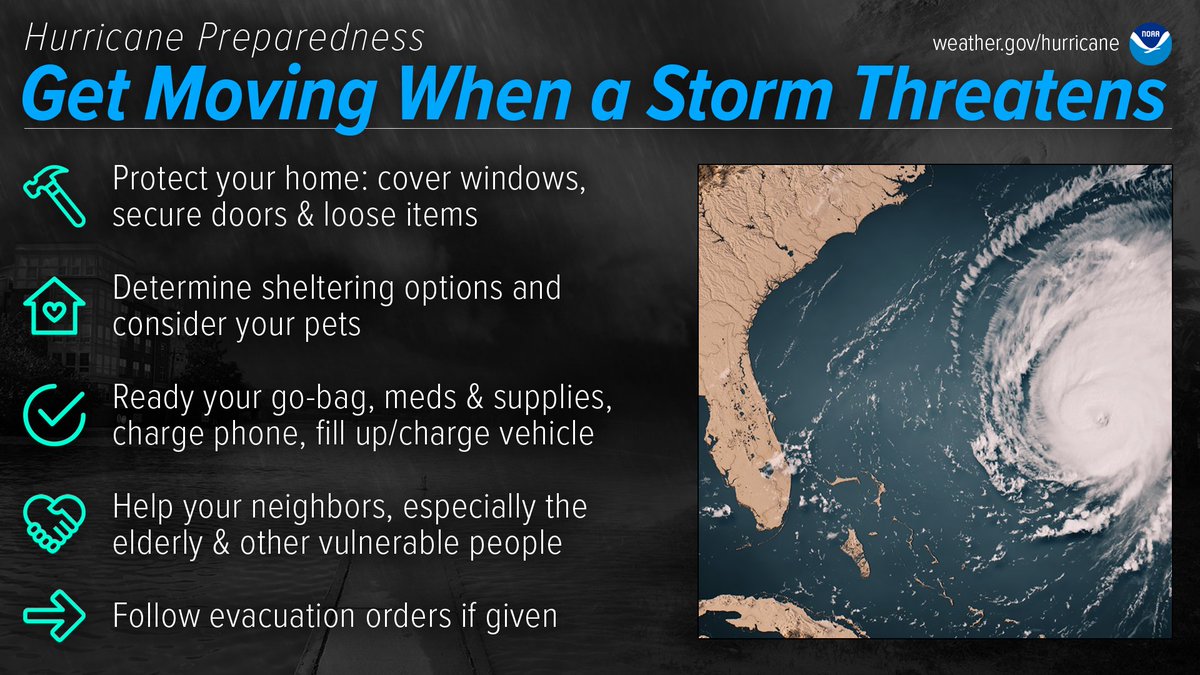 Hurricane Preparedness

weather.gov/hurricane

NOAA

Get Moving When a Storm Threatens

Protect your home: cover windows, secure doors & loose items

Determine sheltering options and consider your pets

Ready your go-bag, meds & supplies, charge phone, fill up/charge vehicle

Help your neighbors, especially the elderly & other vulnerable people

Follow evacuation orders if given